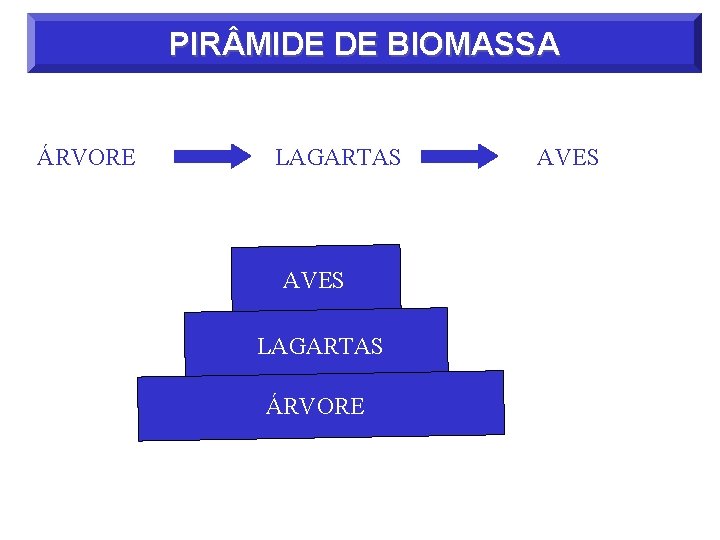 PIRÂMIDE DE BIOMASSA

ÁRVORE LAGARTAS AVES

AVES

LAGARTAS

ÁRVORE